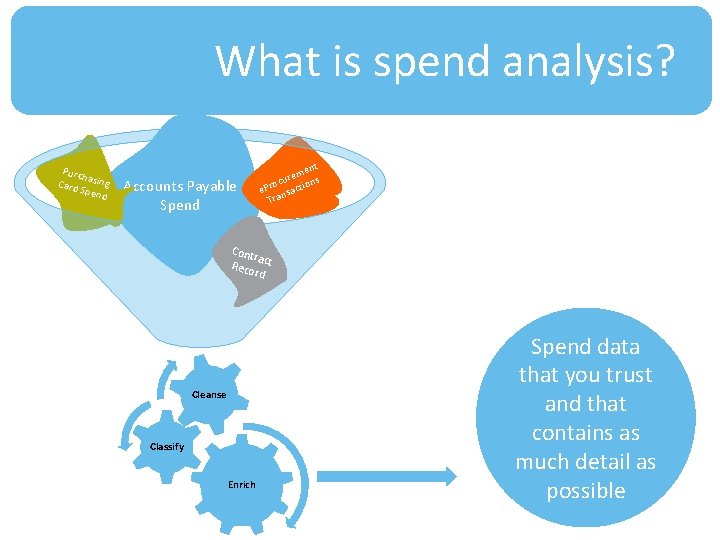 What is spend analysis?

Purchasing Card Spend

Accounts Payable Spend

eProcurement Transactions

Contract Record

Cleanse

Classify

Enrich

Spend data that you trust and that contains as much detail as possible